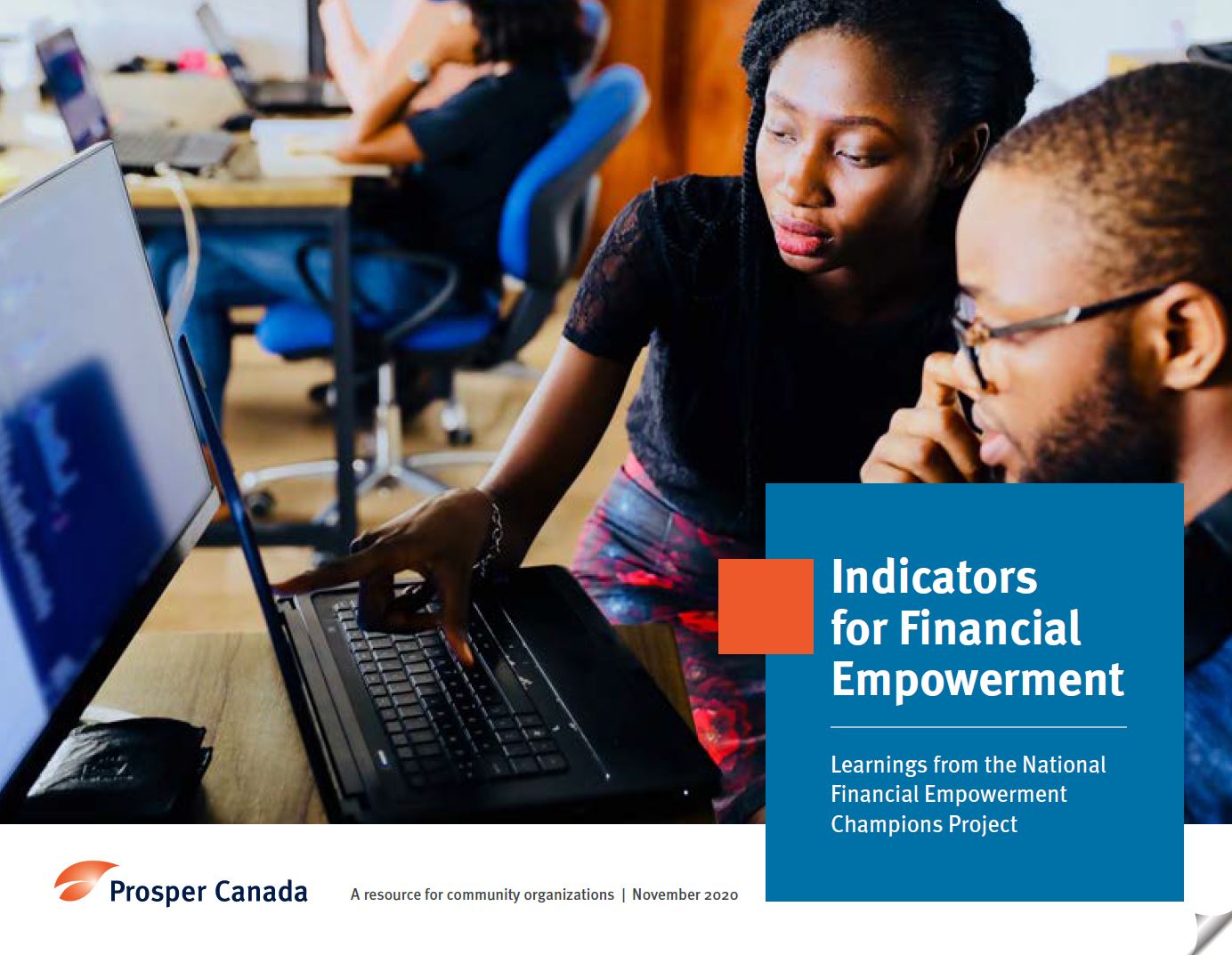 Indicators for Financial Empowerment

Learnings from the National Financial Empowerment Champions Project

Prosper Canada

A resource for community organizations | November 2020